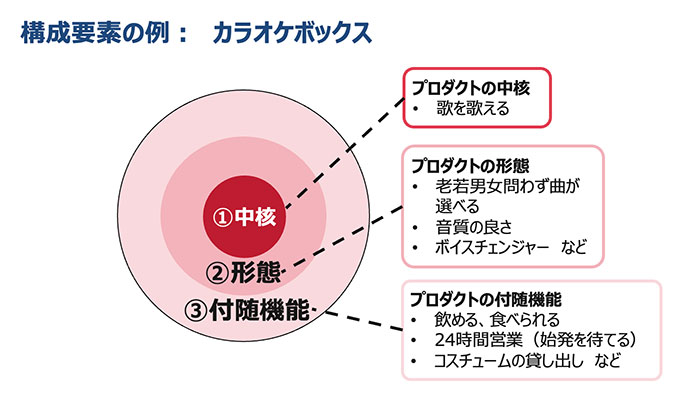 構成要素の例：　カラオケボックス

①中核

②形態

③付随機能

プロダクトの中核
• 歌を歌える

プロダクトの形態
• 老若男女問わず曲が選べる
• 音質の良さ
• ボイスチェンジャー　など

プロダクトの付随機能
• 飲める、食べられる
• 24時間営業（始発を待てる）
• コスチュームの貸し出し　など